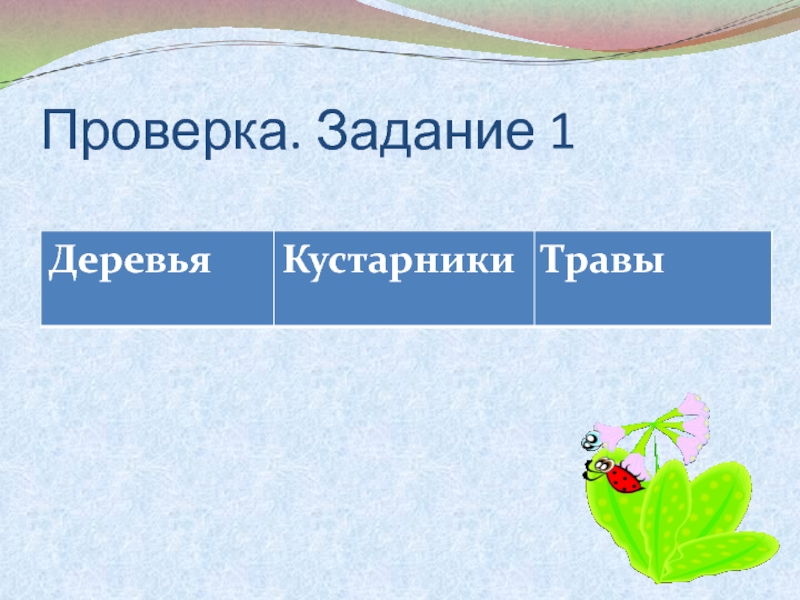 Проверка. Задание 1

| Деревья | Кустарники | Травы |
|---|---|---|